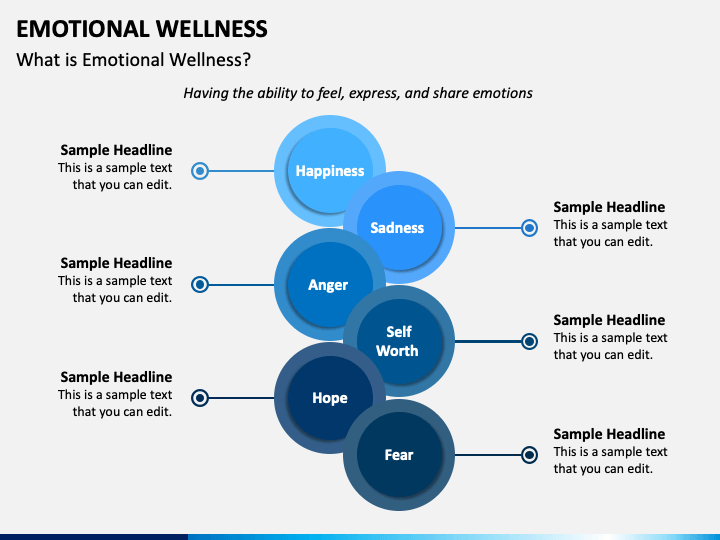 EMOTIONAL WELLNESS

What is Emotional Wellness?

Having the ability to feel, express, and share emotions

Sample Headline
This is a sample text that you can edit.

Happiness

Sadness

Sample Headline
This is a sample text that you can edit.

Sample Headline
This is a sample text that you can edit.

Anger

Self Worth

Sample Headline
This is a sample text that you can edit.

Sample Headline
This is a sample text that you can edit.

Hope

Fear

Sample Headline
This is a sample text that you can edit.